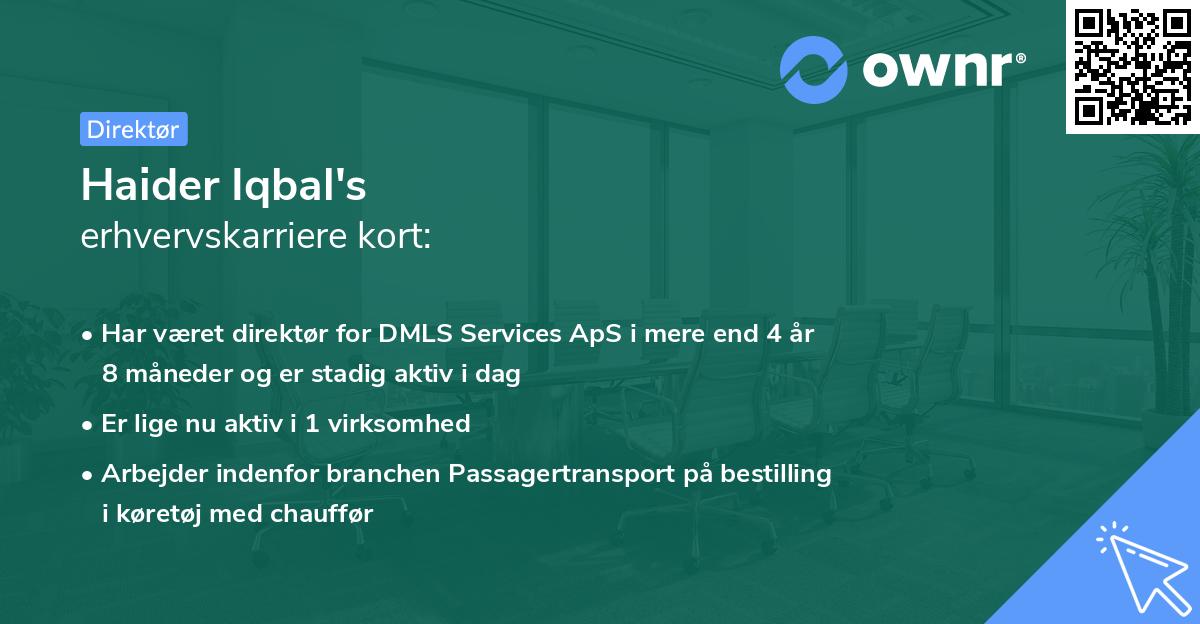 ownr®

Direktør

Haider Iqbal's
erhvervskarriere kort:

• Har været direktør for DMLS Services ApS i mere end 4 år 8 måneder og er stadig aktiv i dag

• Er lige nu aktiv i 1 virksomhed

• Arbejder indenfor branchen Passagertransport på bestilling i køretøj med chauffør